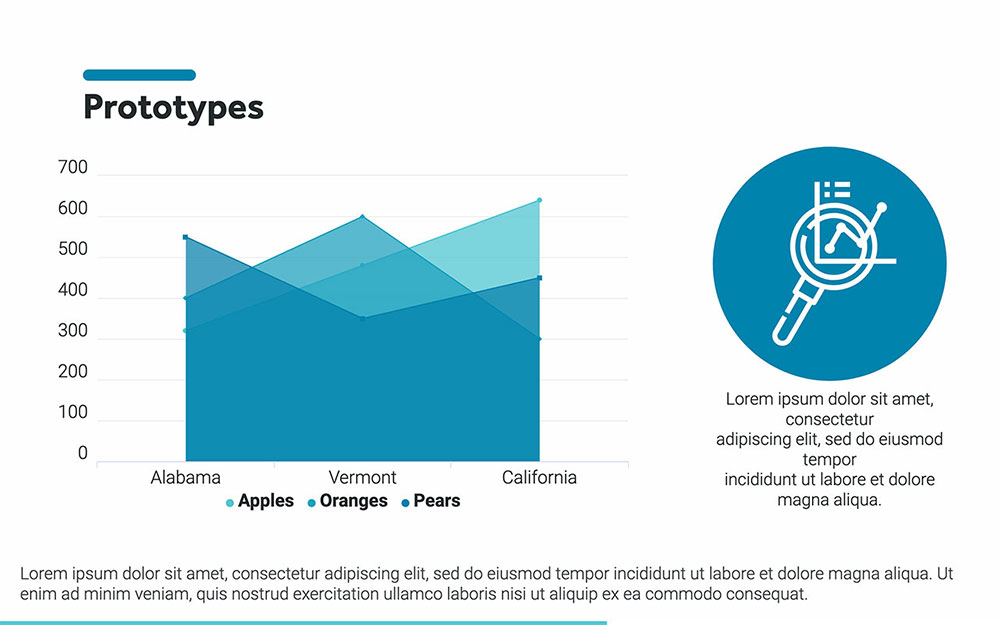 Prototypes

700
600
500
400
300
200
100
0

Alabama
Vermont
California

Apples Oranges Pears

Lorem ipsum dolor sit amet, consectetur adipiscing elit, sed do eiusmod tempor incididunt ut labore et dolore magna aliqua.

Lorem ipsum dolor sit amet, consectetur adipiscing elit, sed do eiusmod tempor incididunt ut labore et dolore magna aliqua. Ut enim ad minim veniam, quis nostrud exercitation ullamco laboris nisi ut aliquip ex ea commodo consequat.